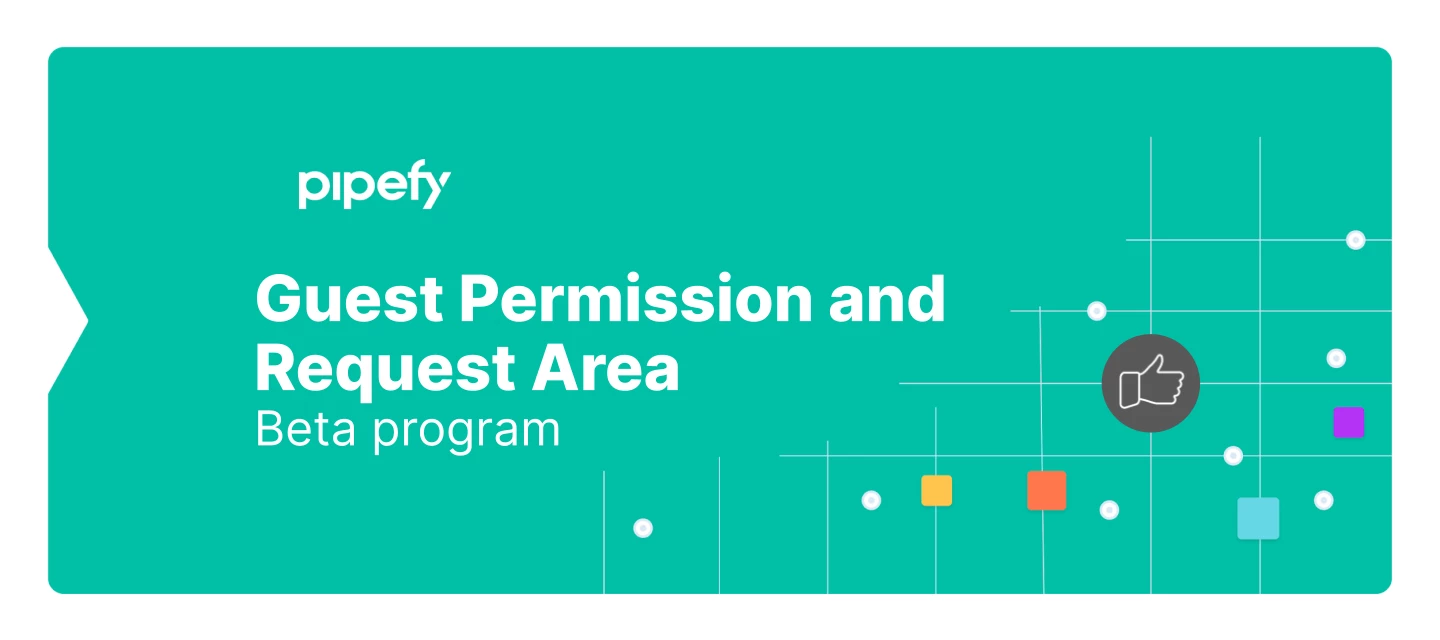 pipefy

Guest Permission and Request Area
Beta program